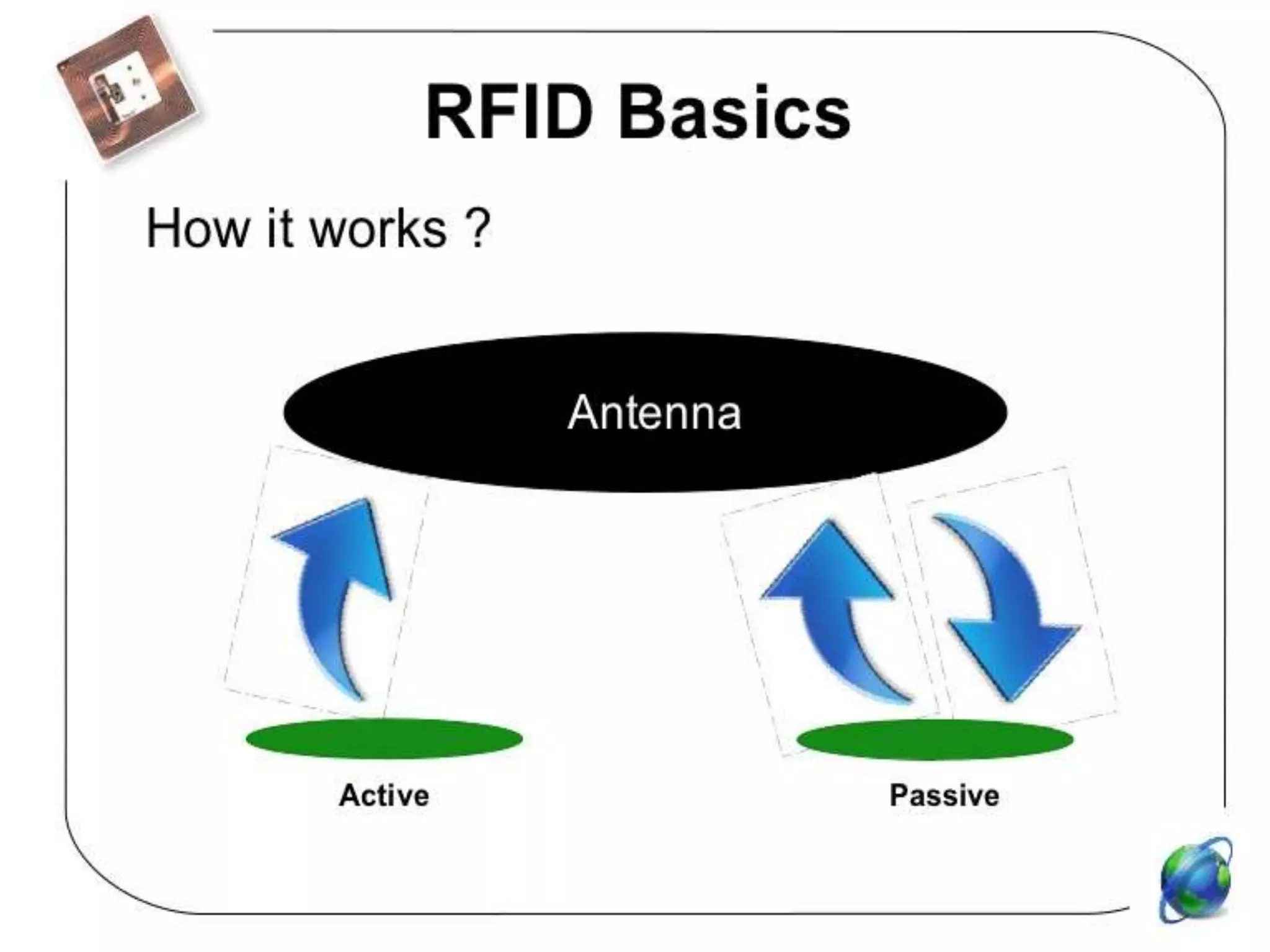 RFID Basics

How it works ?

Antenna

Active

Passive